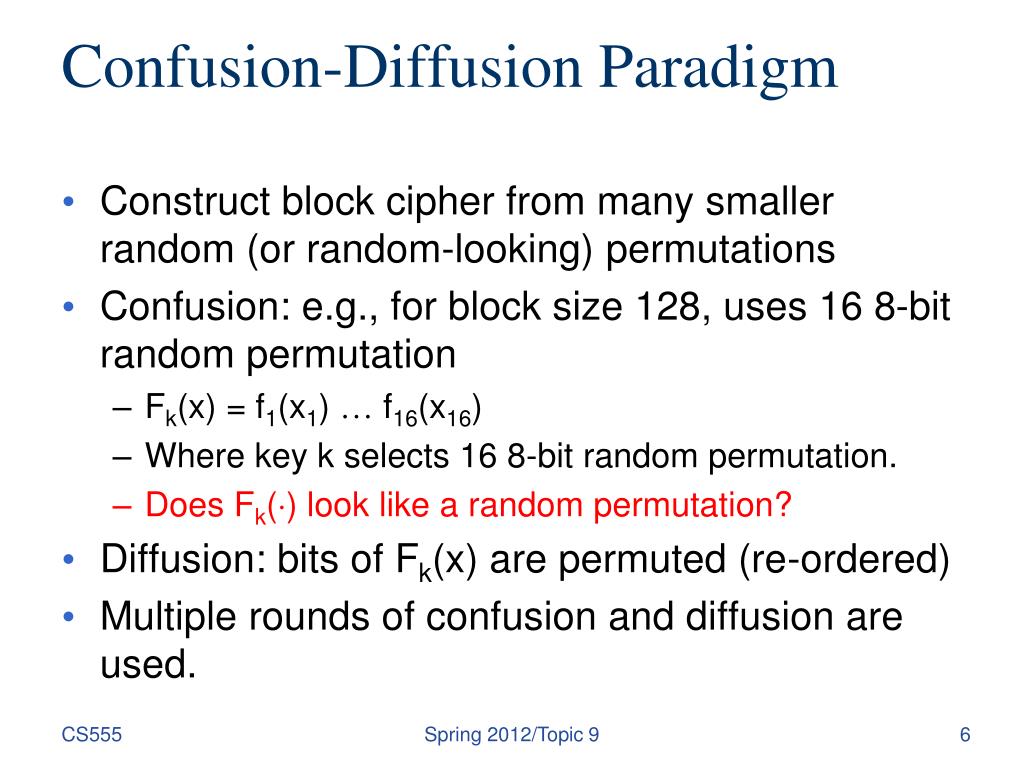 Confusion-Diffusion Paradigm

• Construct block cipher from many smaller random (or random-looking) permutations
• Confusion: e.g., for block size 128, uses 16 8-bit random permutation
– $F_k(x) = f_1(x_1) \ldots f_{16}(x_{16})$
– Where key k selects 16 8-bit random permutation.
– Does $F_k(\cdot)$ look like a random permutation?
• Diffusion: bits of $F_k(x)$ are permuted (re-ordered)
• Multiple rounds of confusion and diffusion are used.

CS555 Spring 2012/Topic 9 6